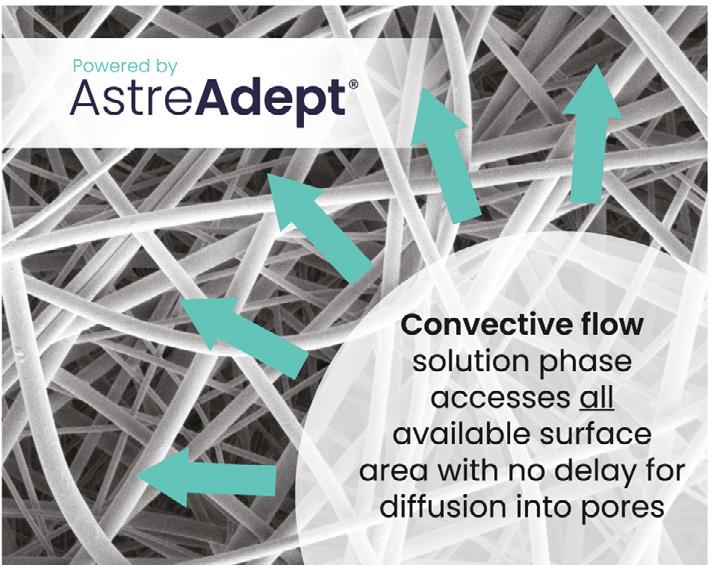 Powered by
AstreAdept®

Convective flow
solution phase accesses all available surface area with no delay for diffusion into pores